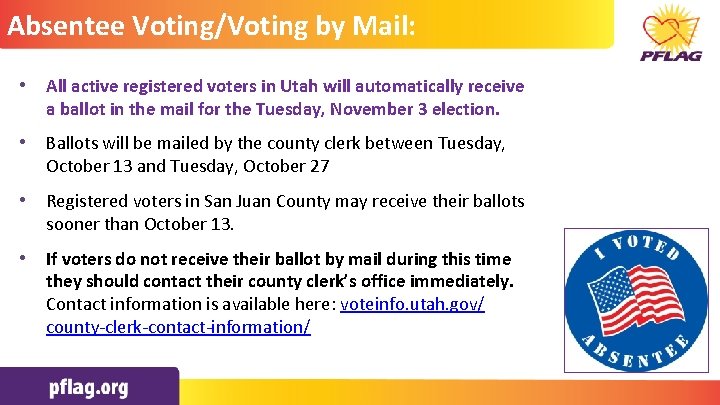 Absentee Voting/Voting by Mail:

PFLAG

• All active registered voters in Utah will automatically receive a ballot in the mail for the Tuesday, November 3 election.

• Ballots will be mailed by the county clerk between Tuesday, October 13 and Tuesday, October 27

• Registered voters in San Juan County may receive their ballots sooner than October 13.

• If voters do not receive their ballot by mail during this time they should contact their county clerk's office immediately. Contact information is available here: voteinfo.utah.gov/county-clerk-contact-information/

I VOTED
ABSENTEE

pflag.org